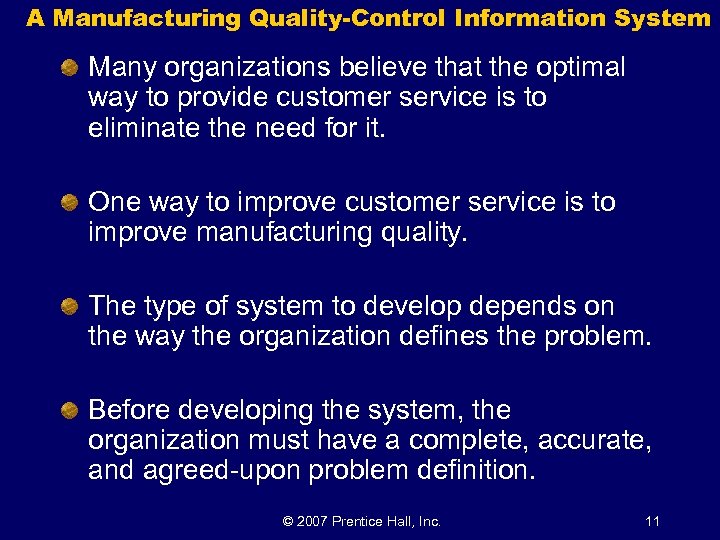 A Manufacturing Quality-Control Information System

Many organizations believe that the optimal way to provide customer service is to eliminate the need for it.

One way to improve customer service is to improve manufacturing quality.

The type of system to develop depends on the way the organization defines the problem.

Before developing the system, the organization must have a complete, accurate, and agreed-upon problem definition.

© 2007 Prentice Hall, Inc.

11